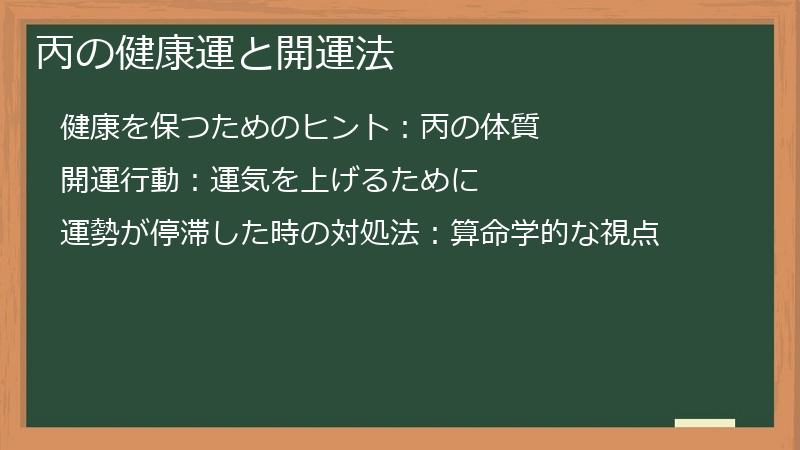 丙の健康運と開運法

健康を保つためのヒント：丙の体質

開運行動：運気を上げるために

運勢が停滞した時の対処法：算命学的な視点